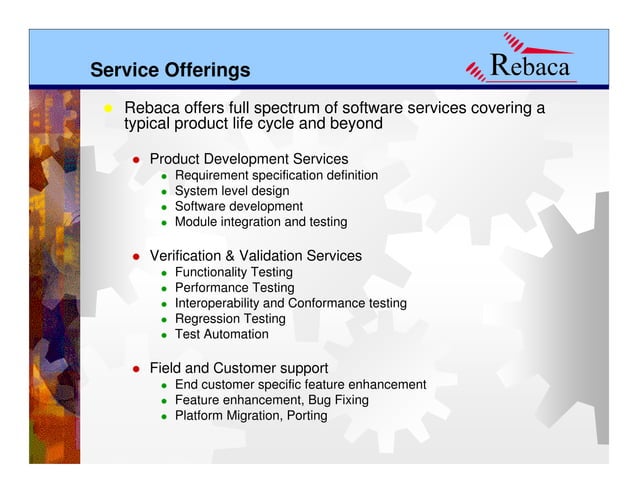 Service Offerings

Rebaca

- Rebaca offers full spectrum of software services covering a typical product life cycle and beyond
  - Product Development Services
    - Requirement specification definition
    - System level design
    - Software development
    - Module integration and testing
  - Verification & Validation Services
    - Functionality Testing
    - Performance Testing
    - Interoperability and Conformance testing
    - Regression Testing
    - Test Automation
  - Field and Customer support
    - End customer specific feature enhancement
    - Feature enhancement, Bug Fixing
    - Platform Migration, Porting